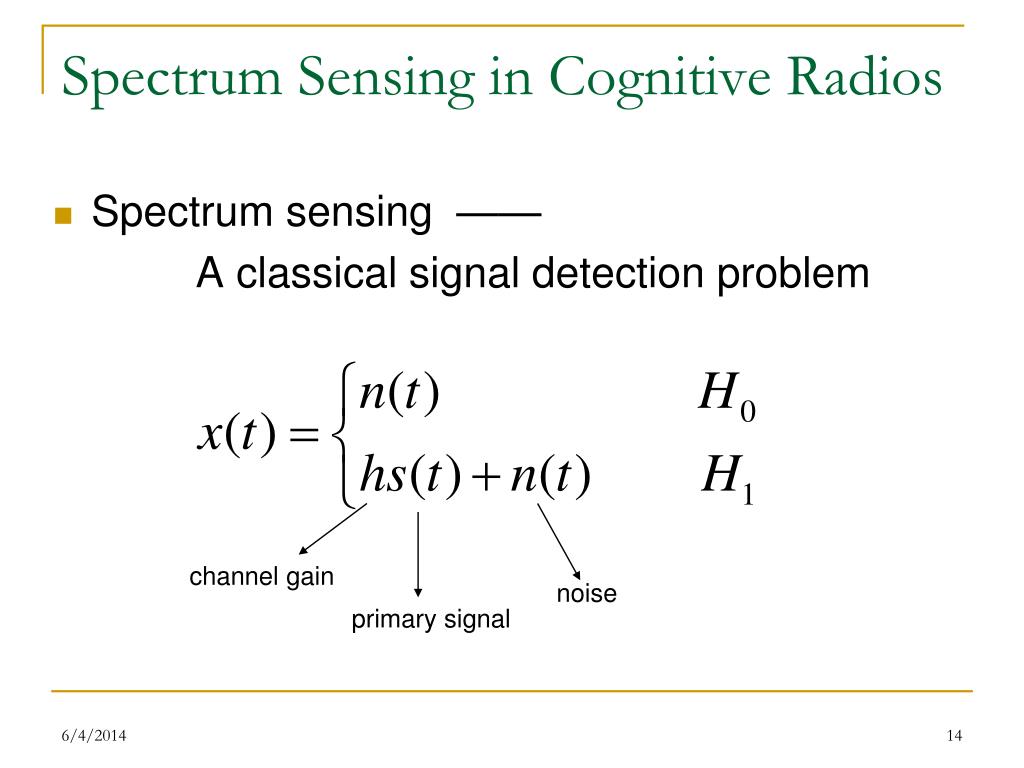 Spectrum Sensing in Cognitive Radios

Spectrum sensing ——
A classical signal detection problem

$x(t) = \begin{cases} n(t) & H_0 \\ hs(t) + n(t) & H_1 \end{cases}$

channel gain

primary signal

noise

6/4/2014

14